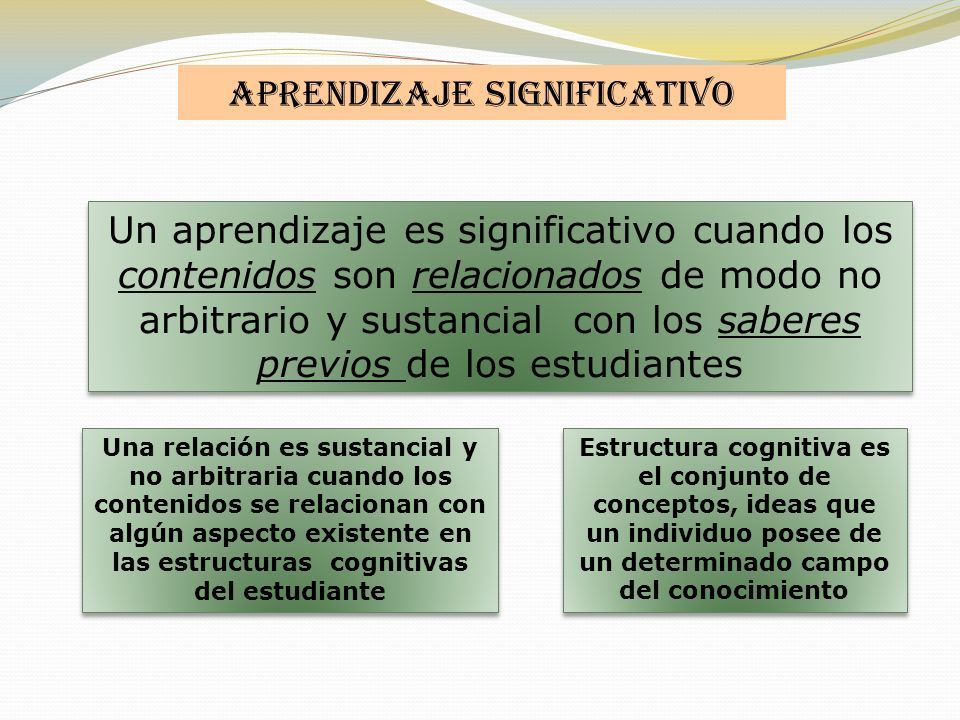 APRENDIZAJE SIGNIFICATIVO

Un aprendizaje es significativo cuando los contenidos son relacionados de modo no arbitrario y sustancial con los saberes previos de los estudiantes

Una relación es sustancial y no arbitraria cuando los contenidos se relacionan con algún aspecto existente en las estructuras cognitivas del estudiante

Estructura cognitiva es el conjunto de conceptos, ideas que un individuo posee de un determinado campo del conocimiento